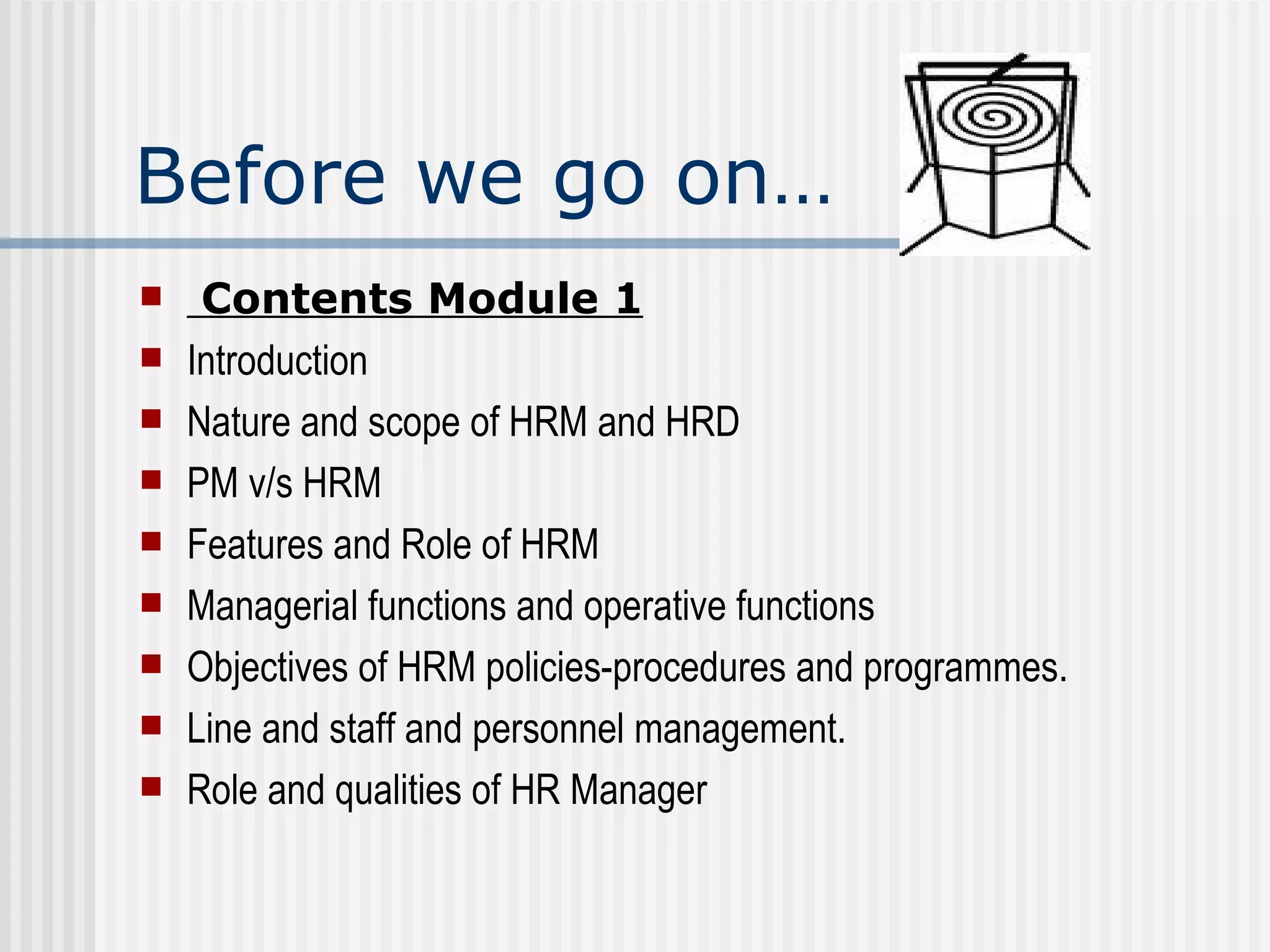 Before we go on…

- Contents Module 1
- Introduction
- Nature and scope of HRM and HRD
- PM v/s HRM
- Features and Role of HRM
- Managerial functions and operative functions
- Objectives of HRM policies-procedures and programmes.
- Line and staff and personnel management.
- Role and qualities of HR Manager